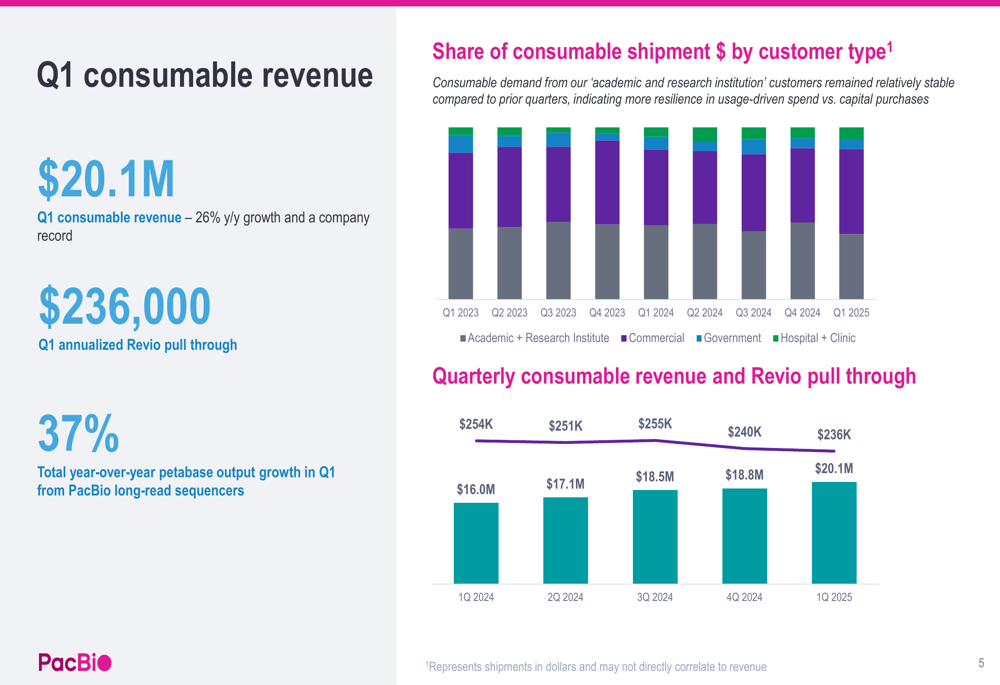 Q1 consumable revenue

$20.1M

Q1 consumable revenue – 26% y/y growth and a company record

$236,000

Q1 annualized Revio pull through

37%

Total year-over-year petabase output growth in Q1 from PacBio long-read sequencers

PacBio

Share of consumable shipment $ by customer type$^1$

Consumable demand from our 'academic and research institution' customers remained relatively stable compared to prior quarters, indicating more resilience in usage-driven spend vs. capital purchases

Q1 2023 Q2 2023 Q3 2023 Q4 2023 Q1 2024 Q2 2024 Q3 2024 Q4 2024 Q1 2025

Academic + Research Institute Commercial Government Hospital + Clinic

Quarterly consumable revenue and Revio pull through

$254K $251K $255K $240K $236K

$16.0M $17.1M $18.5M $18.8M $20.1M

1Q 2024 2Q 2024 3Q 2024 4Q 2024 1Q 2025

$^1$Represents shipments in dollars and may not directly correlate to revenue

5